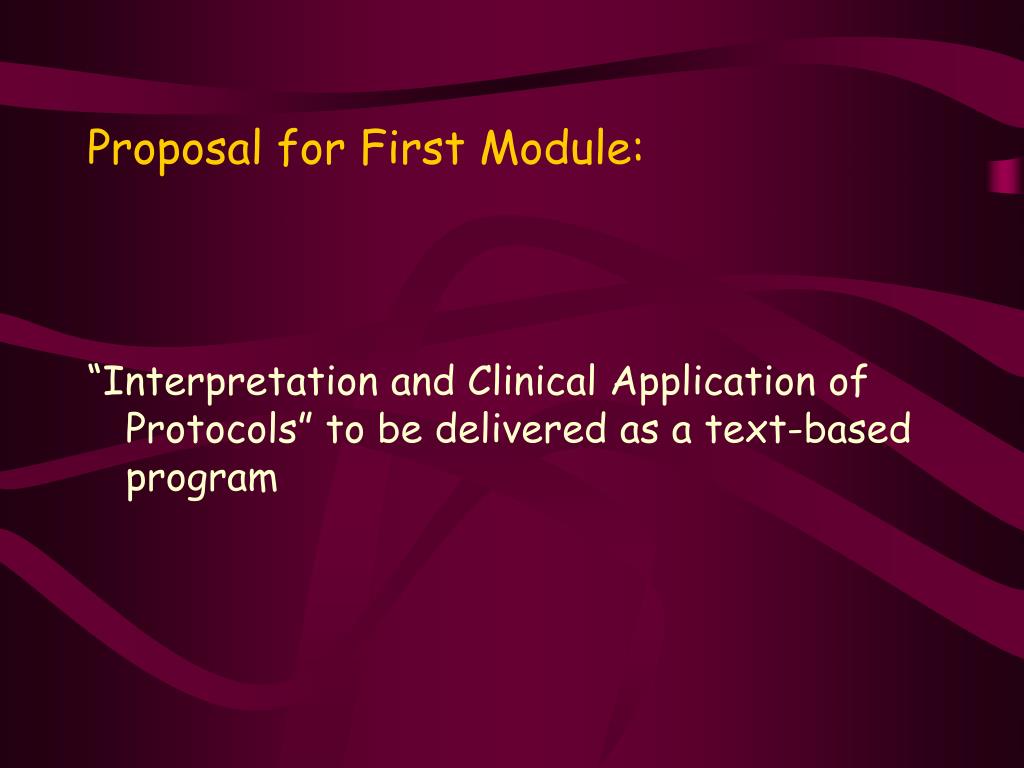 Proposal for First Module:

“Interpretation and Clinical Application of Protocols” to be delivered as a text-based program